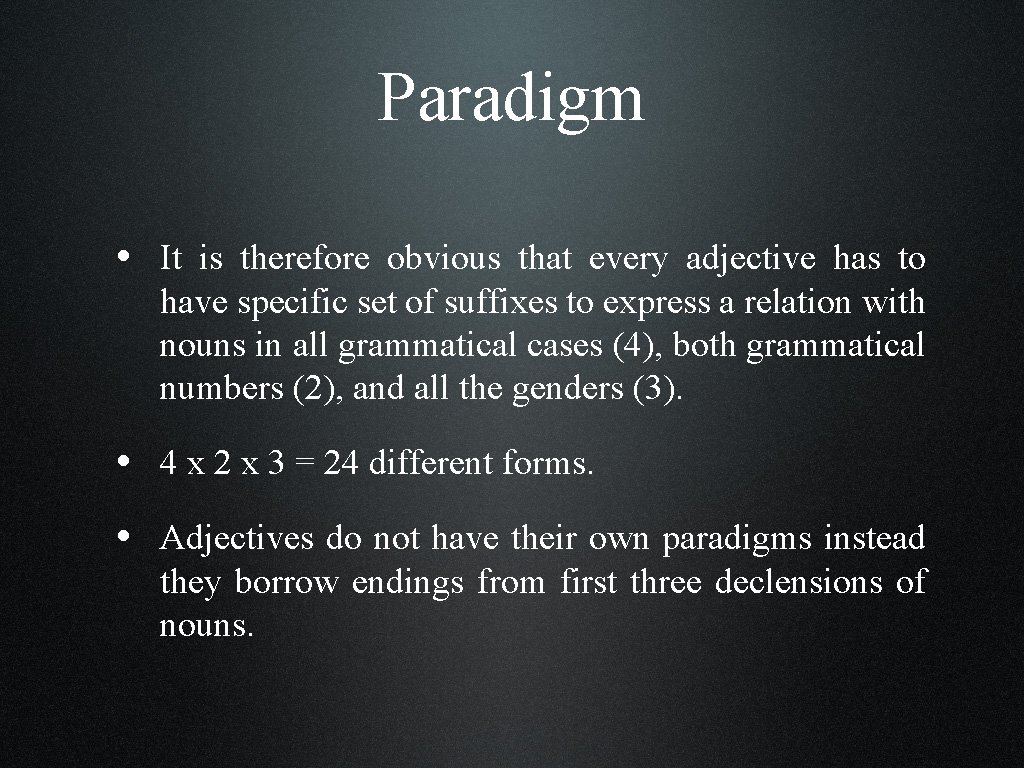 Paradigm

• It is therefore obvious that every adjective has to have specific set of suffixes to express a relation with nouns in all grammatical cases (4), both grammatical numbers (2), and all the genders (3).

• 4 x 2 x 3 = 24 different forms.

• Adjectives do not have their own paradigms instead they borrow endings from first three declensions of nouns.